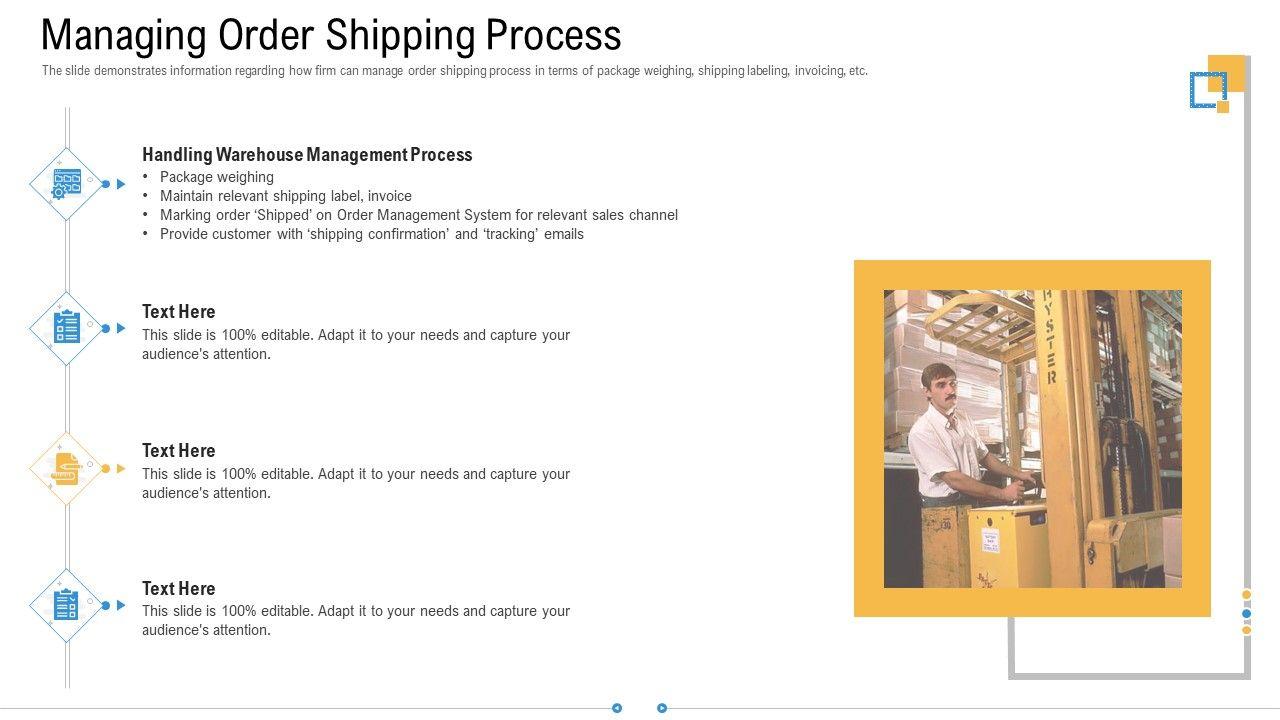 Managing Order Shipping Process

The slide demonstrates information regarding how firm can manage order shipping process in terms of package weighing, shipping labeling, invoicing, etc.

Handling Warehouse Management Process
• Package weighing
• Maintain relevant shipping label, invoice
• Marking order 'Shipped' on Order Management System for relevant sales channel
• Provide customer with 'shipping confirmation' and 'tracking' emails

Text Here
This slide is 100% editable. Adapt it to your needs and capture your audience's attention.

Text Here
This slide is 100% editable. Adapt it to your needs and capture your audience's attention.

Text Here
This slide is 100% editable. Adapt it to your needs and capture your audience's attention.

HYSTER